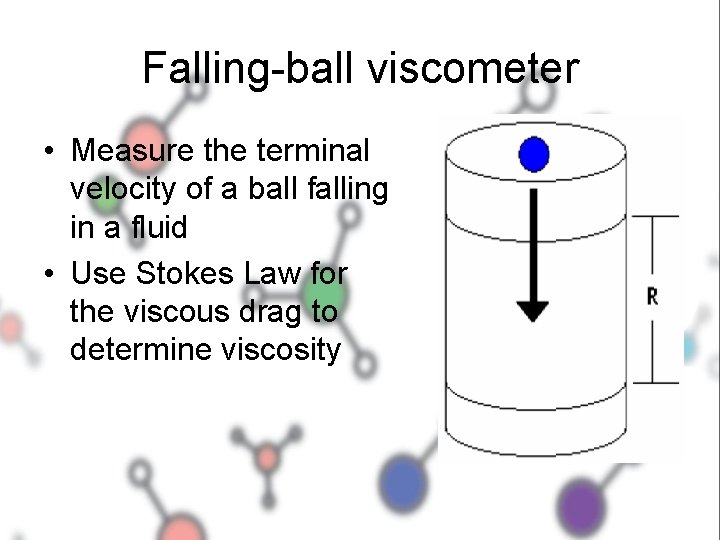 Falling-ball viscometer

• Measure the terminal velocity of a ball falling in a fluid
• Use Stokes Law for the viscous drag to determine viscosity

R